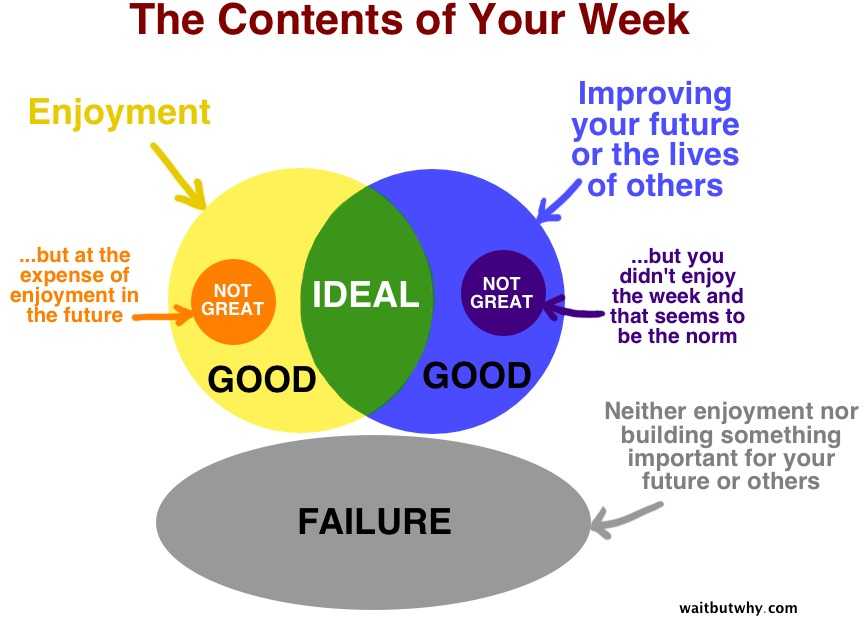 The Contents of Your Week

Enjoyment

Improving your future or the lives of others

...but at the expense of enjoyment in the future

NOT GREAT

IDEAL

NOT GREAT

...but you didn't enjoy the week and that seems to be the norm

GOOD

GOOD

Neither enjoyment nor building something important for your future or others

FAILURE

waitbutwhy.com